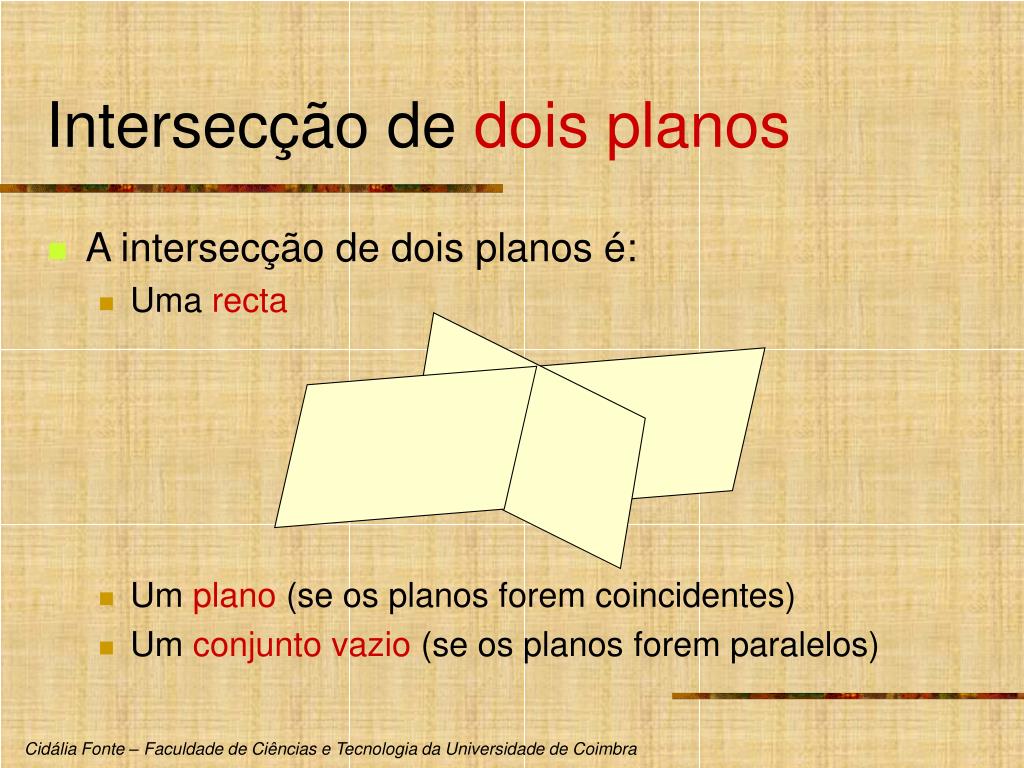 Intersecção de dois planos

A intersecção de dois planos é:

Uma recta

Um plano (se os planos forem coincidentes)

Um conjunto vazio (se os planos forem paralelos)

Cidália Fonte – Faculdade de Ciências e Tecnologia da Universidade de Coimbra